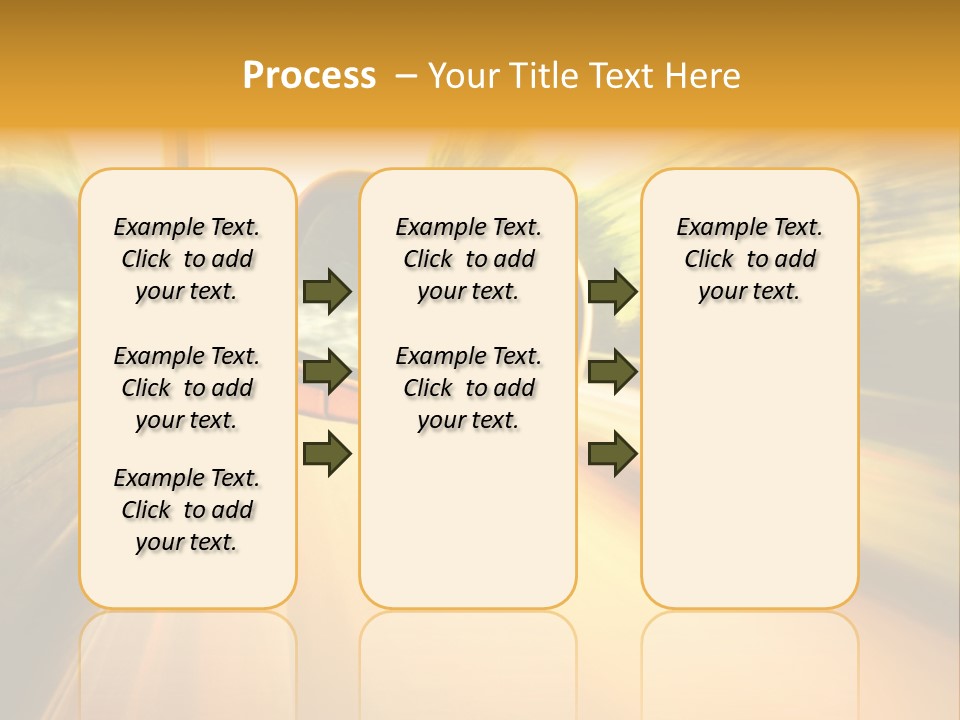 Process – Your Title Text Here

Example Text. Click to add your text.

Example Text. Click to add your text.

Example Text. Click to add your text.

Example Text. Click to add your text.

Example Text. Click to add your text.

Example Text. Click to add your text.